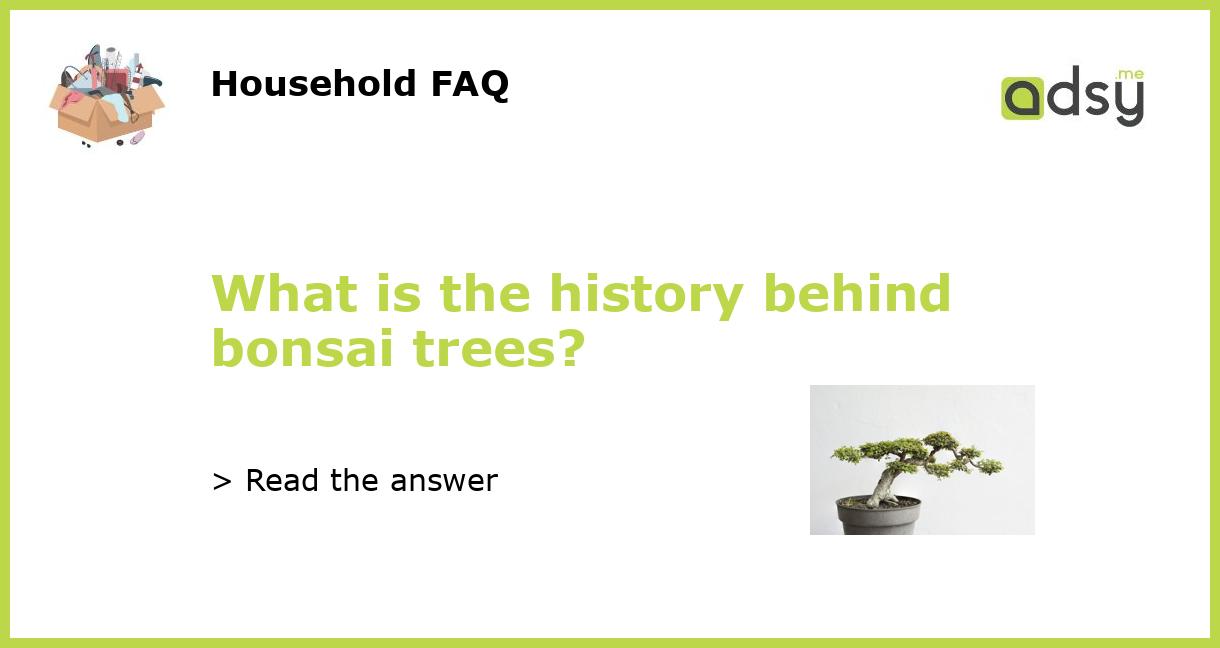 Household FAQ

adsy.me

What is the history behind bonsai trees?

> Read the answer